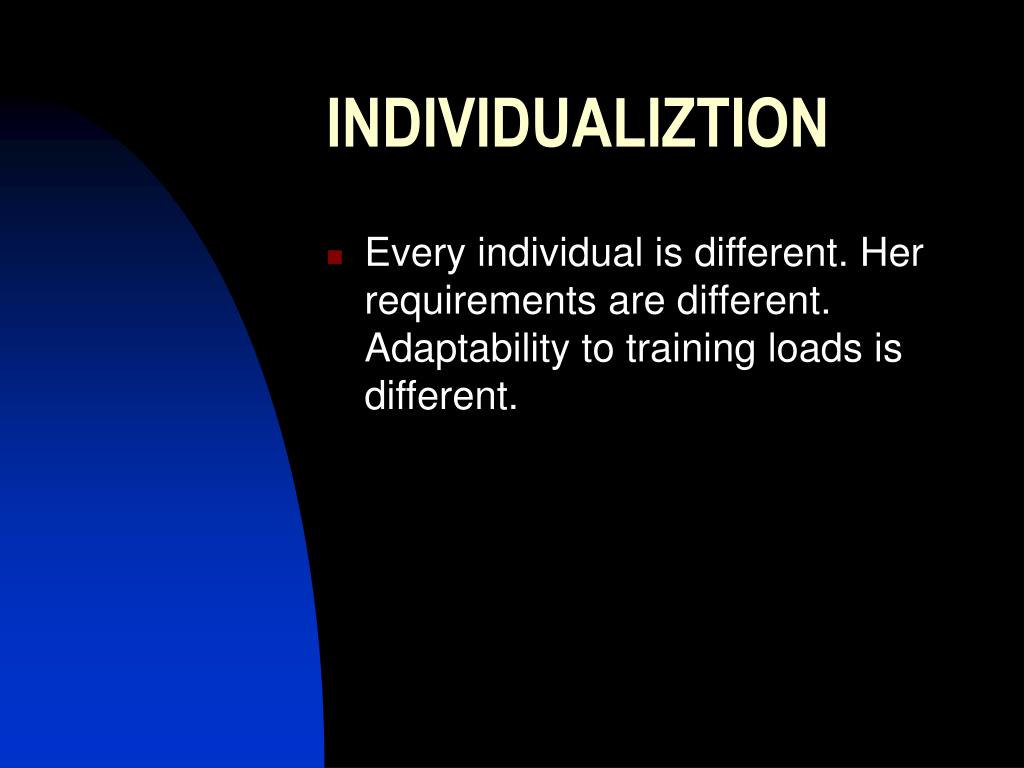 INDIVIDUALIZTION

Every individual is different. Her requirements are different. Adaptability to training loads is different.